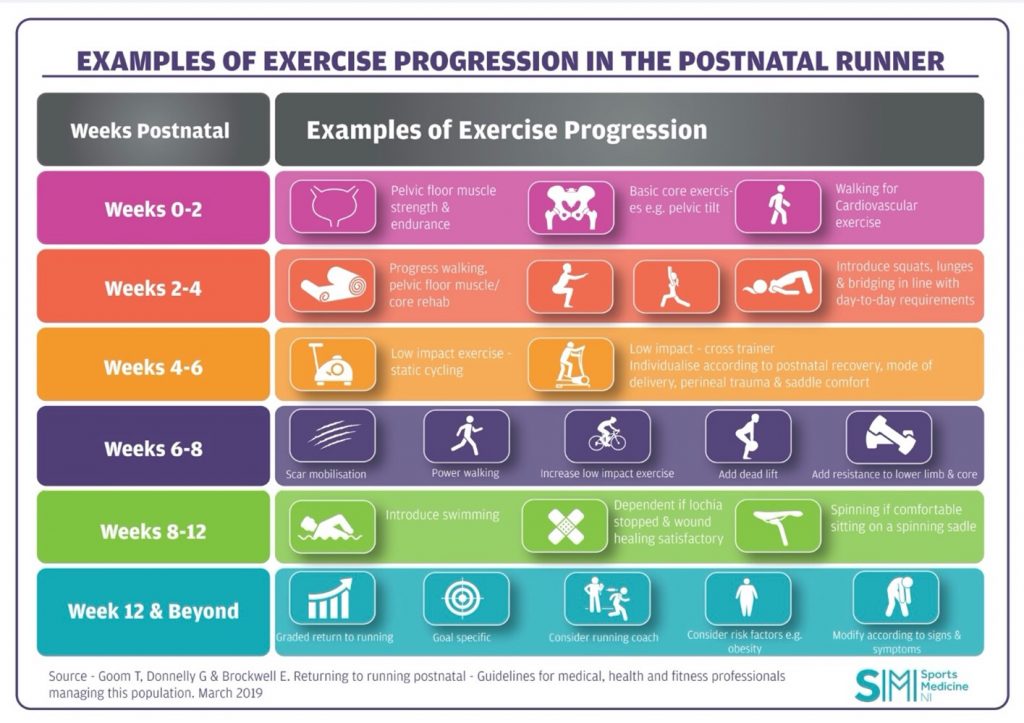 EXAMPLES OF EXERCISE PROGRESSION IN THE POSTNATAL RUNNER

| Weeks Postnatal | Examples of Exercise Progression |
|---|---|
| Weeks 0-2 | Pelvic floor muscle strength & endurance; Basic core exercises e.g. pelvic tilt; Walking for Cardiovascular exercise |
| Weeks 2-4 | Progress walking, pelvic floor muscle/ core rehab; Introduce squats, lunges & bridging in line with day-to-day requirements |
| Weeks 4-6 | Low impact exercise - static cycling; Low impact - cross trainer Individualise according to postnatal recovery, mode of delivery, perineal trauma & saddle comfort |
| Weeks 6-8 | Scar mobilisation; Power walking; Increase low impact exercise; Add dead lift; Add resistance to lower limb & core |
| Weeks 8-12 | Introduce swimming; Dependent if lochia stopped & wound healing satisfactory; Spinning if comfortable sitting on a spinning sadle |
| Week 12 & Beyond | Graded return to running; Goal specific; Consider running coach; Consider risk factors e.g. obesity; Modify according to signs & symptoms |

Source - Goom T, Donnelly G & Brockwell E. Returning to running postnatal - Guidelines for medical, health and fitness professionals managing this population. March 2019

SM Sports Medicine NI